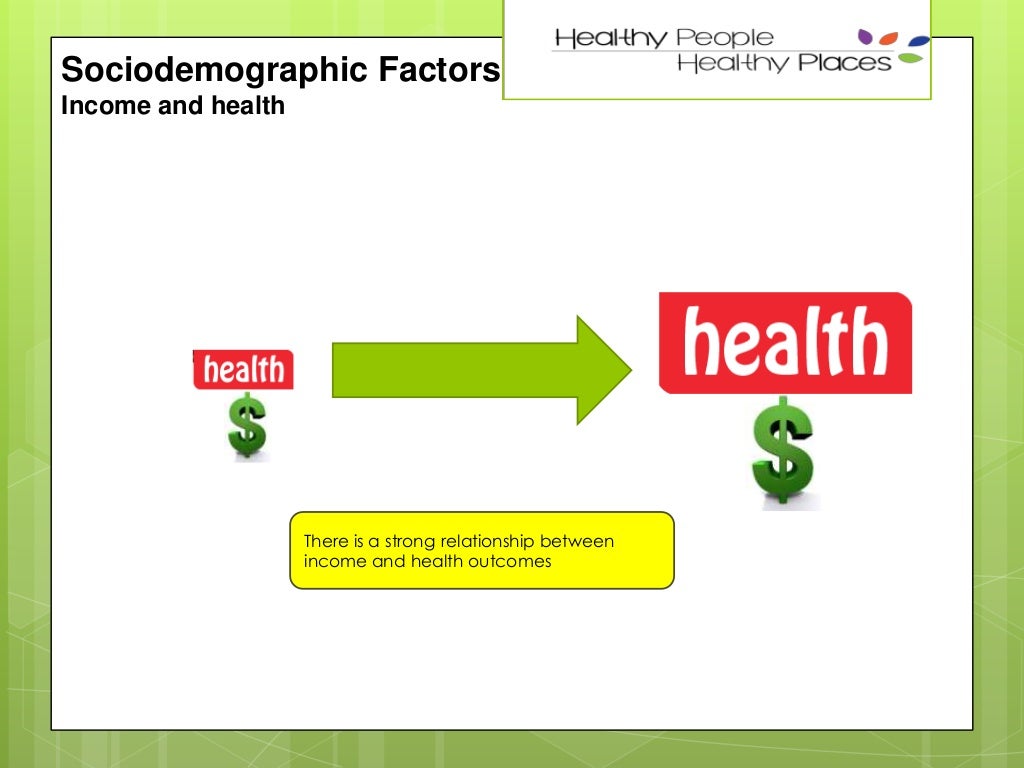 Sociodemographic Factors
Income and health

Healthy People
Healthy Places

health
$

health
$

There is a strong relationship between income and health outcomes